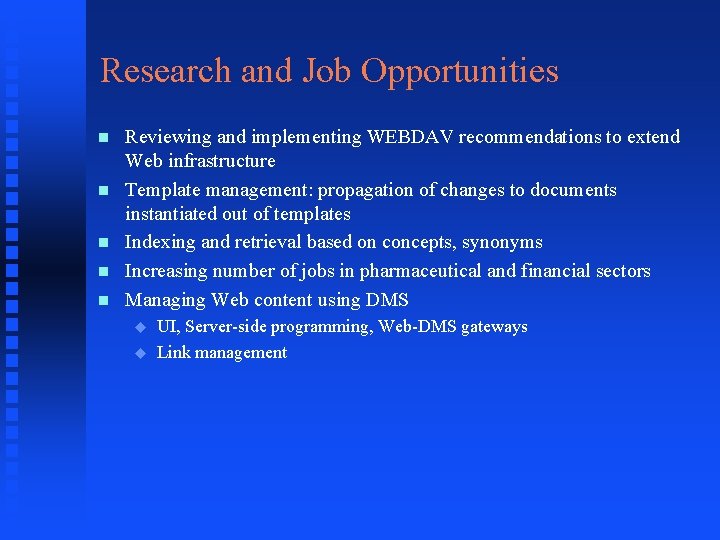 Research and Job Opportunities

- Reviewing and implementing WEBDAV recommendations to extend Web infrastructure
- Template management: propagation of changes to documents instantiated out of templates
- Indexing and retrieval based on concepts, synonyms
- Increasing number of jobs in pharmaceutical and financial sectors
- Managing Web content using DMS
  - UI, Server-side programming, Web-DMS gateways
  - Link management